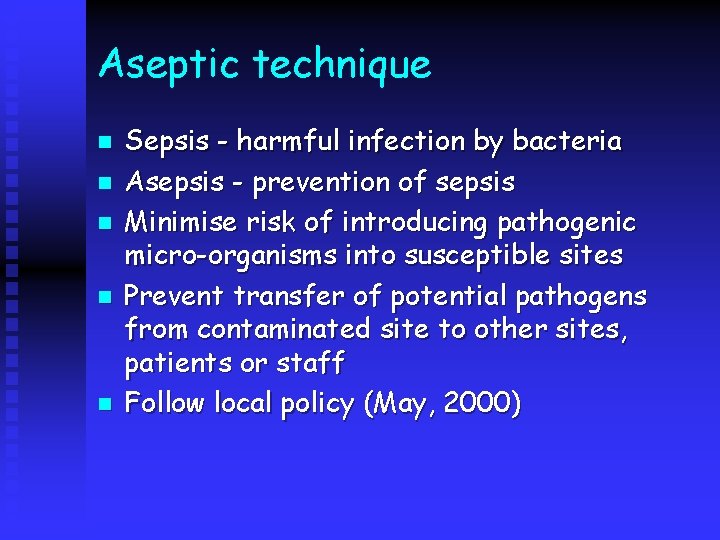 Aseptic technique

- Sepsis - harmful infection by bacteria
- Asepsis - prevention of sepsis
- Minimise risk of introducing pathogenic micro-organisms into susceptible sites
- Prevent transfer of potential pathogens from contaminated site to other sites, patients or staff
- Follow local policy (May, 2000)